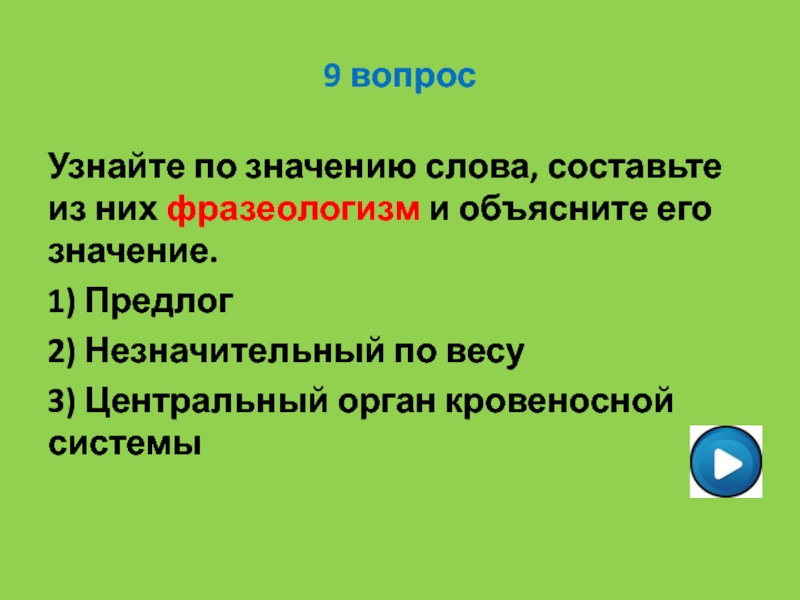 9 вопрос

Узнайте по значению слова, составьте из них фразеологизм и объясните его значение.

1) Предлог

2) Незначительный по весу

3) Центральный орган кровеносной системы